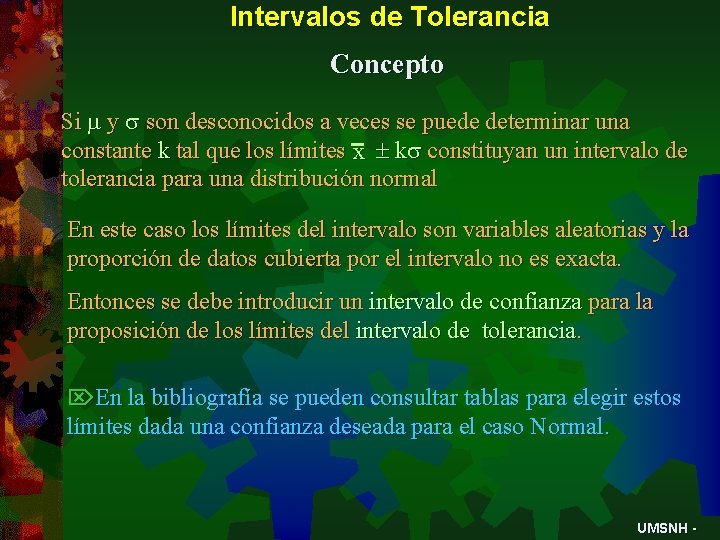 Intervalos de Tolerancia

Concepto

Si $\mu$ y $\sigma$ son desconocidos a veces se puede determinar una constante k tal que los límites $\bar{x} \pm k\sigma$ constituyan un intervalo de tolerancia para una distribución normal

En este caso los límites del intervalo son variables aleatorias y la proporción de datos cubierta por el intervalo no es exacta.

Entonces se debe introducir un intervalo de confianza para la proposición de los límites del intervalo de tolerancia.

En la bibliografía se pueden consultar tablas para elegir estos límites dada una confianza deseada para el caso Normal.

UMSNH -